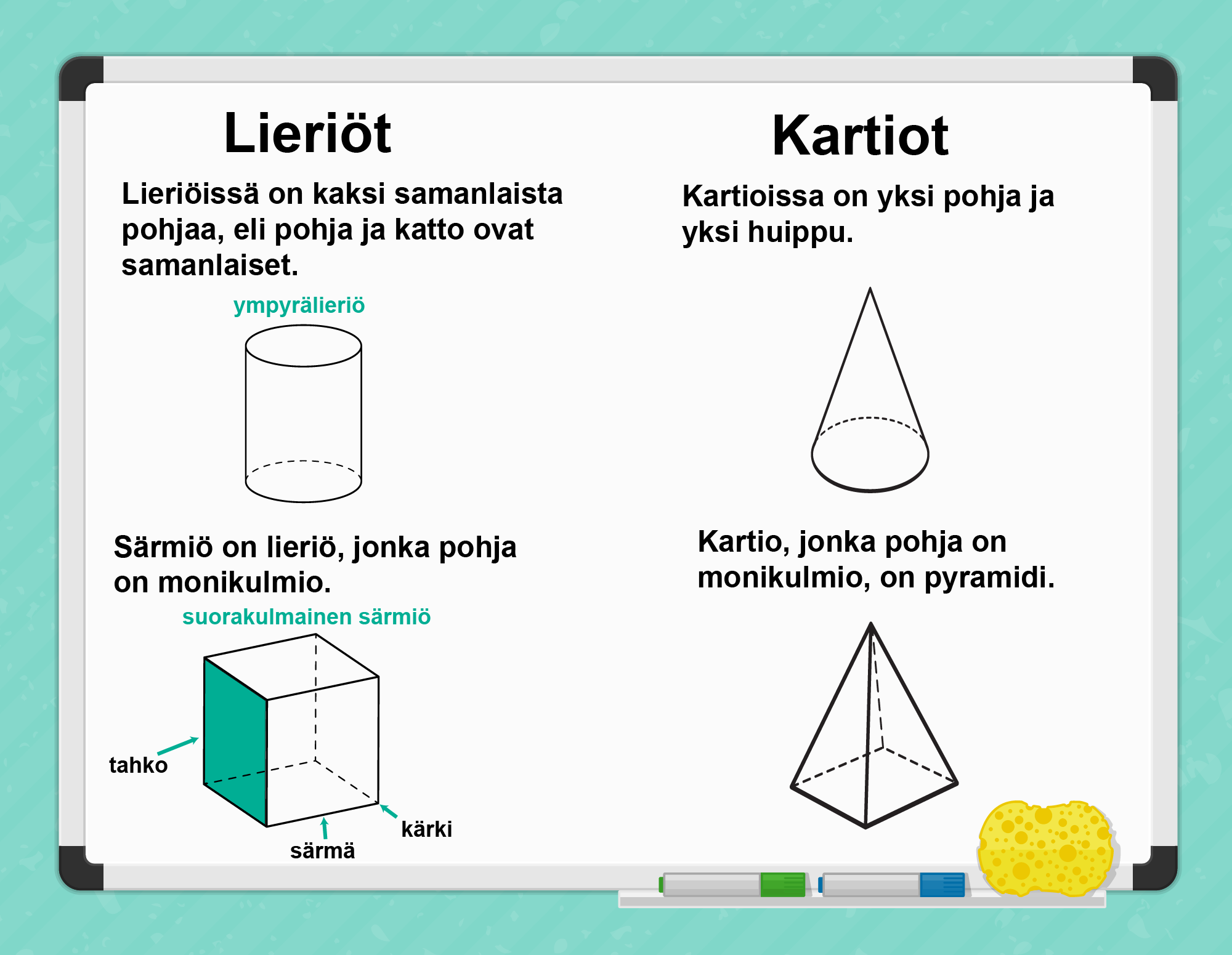 Lieriöt

Lieriöissä on kaksi samanlaista pohjaa, eli pohja ja katto ovat samanlaiset.

ympyrälieriö

Särmiö on lieriö, jonka pohja on monikulmio.

suorakulmainen särmiö

tahko

särmä

kärki

Kartiot

Kartioissa on yksi pohja ja yksi huippu.

Kartio, jonka pohja on monikulmio, on pyramidi.